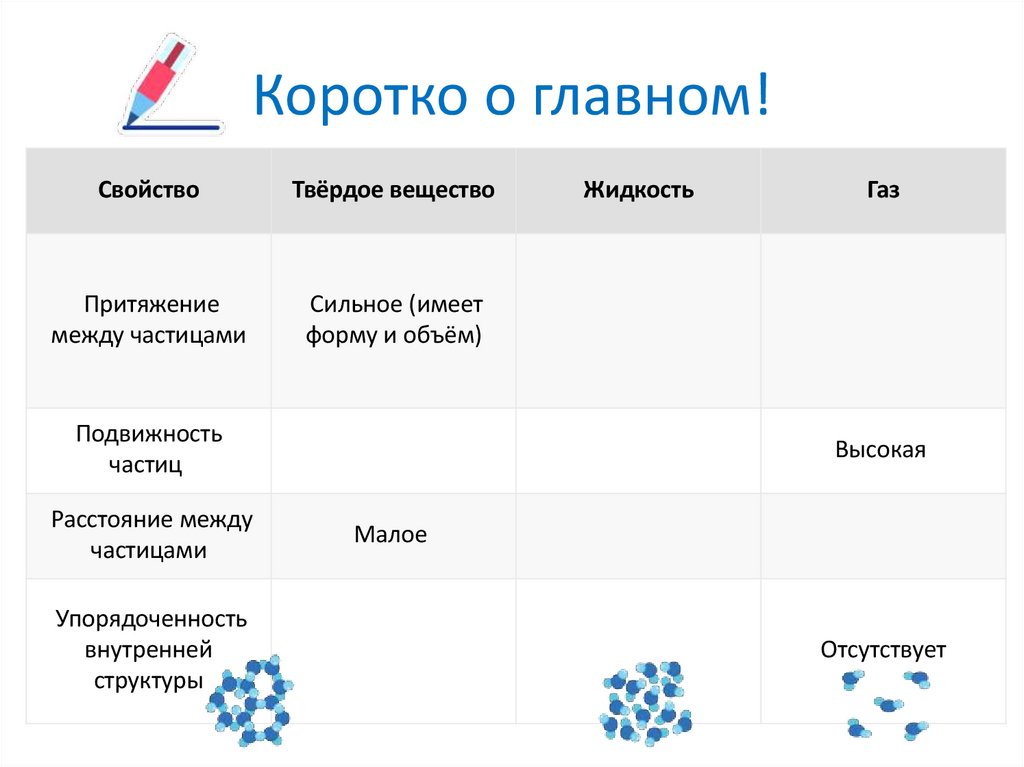 Коротко о главном!

| Свойство | Твёрдое вещество | Жидкость | Газ |
|---|---|---|---|
| Притяжение между частицами | Сильное (имеет форму и объём) | | |
| Подвижность частиц | | | Высокая |
| Расстояние между частицами | Малое | | |
| Упорядоченность внутренней структуры | | | Отсутствует |